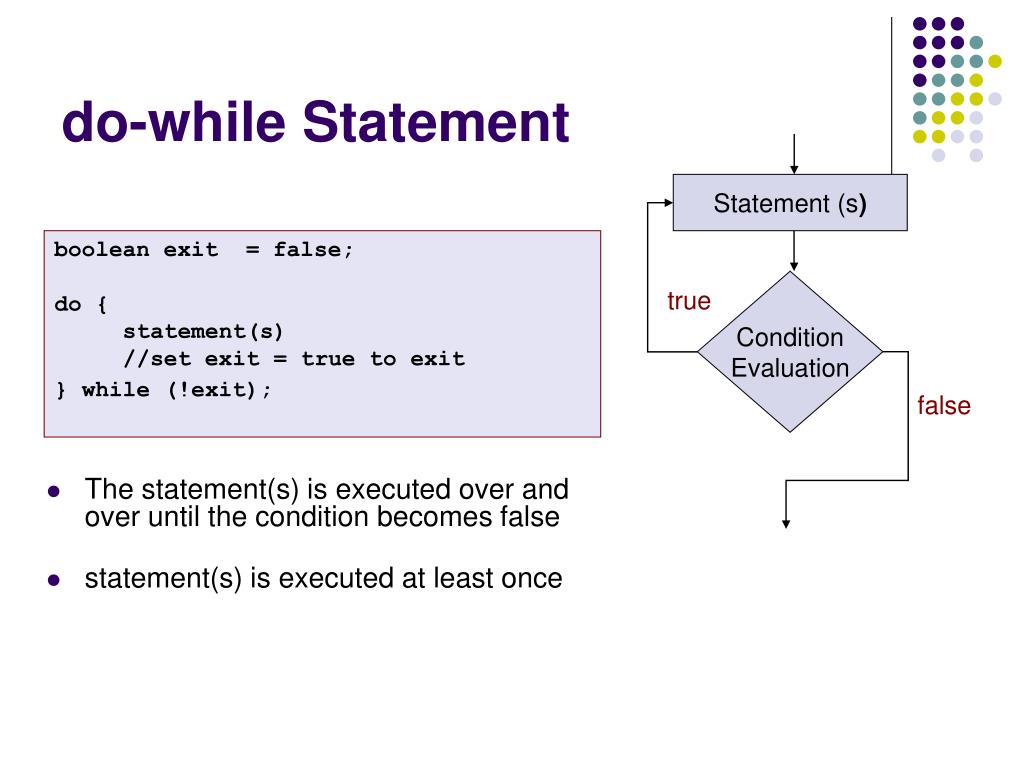 do-while Statement

boolean exit  = false;

do {
     statement(s)
     //set exit = true to exit
} while (!exit);

- The statement(s) is executed over and over until the condition becomes false
- statement(s) is executed at least once

Statement (s)

true

Condition Evaluation

false